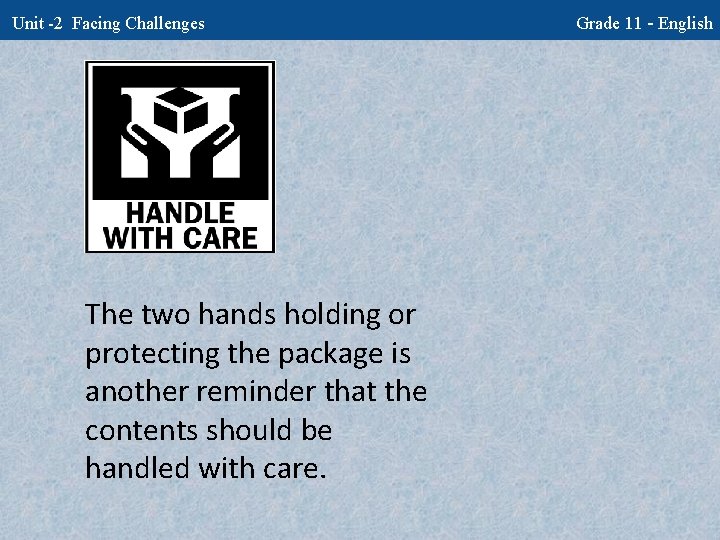 Unit -2 Facing Challenges

Grade 11 - English

HANDLE WITH CARE

The two hands holding or protecting the package is another reminder that the contents should be handled with care.